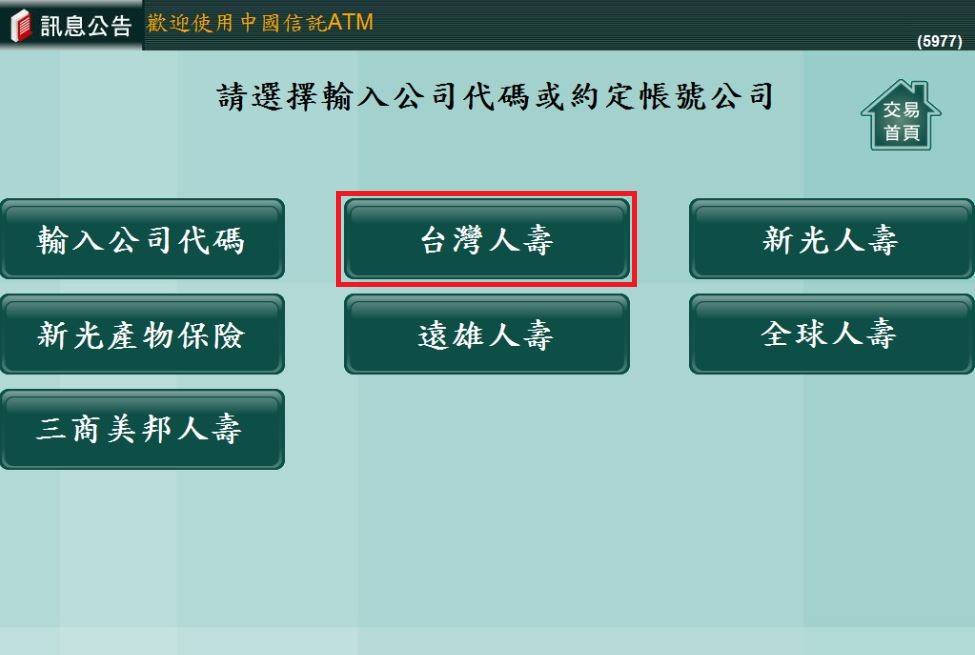 訊息公告 歡迎使用中國信託ATM

(5977)

請選擇輸入公司代碼或約定帳號公司

交易首頁

輸入公司代碼

台灣人壽

新光人壽

新光產物保險

遠雄人壽

全球人壽

三商美邦人壽